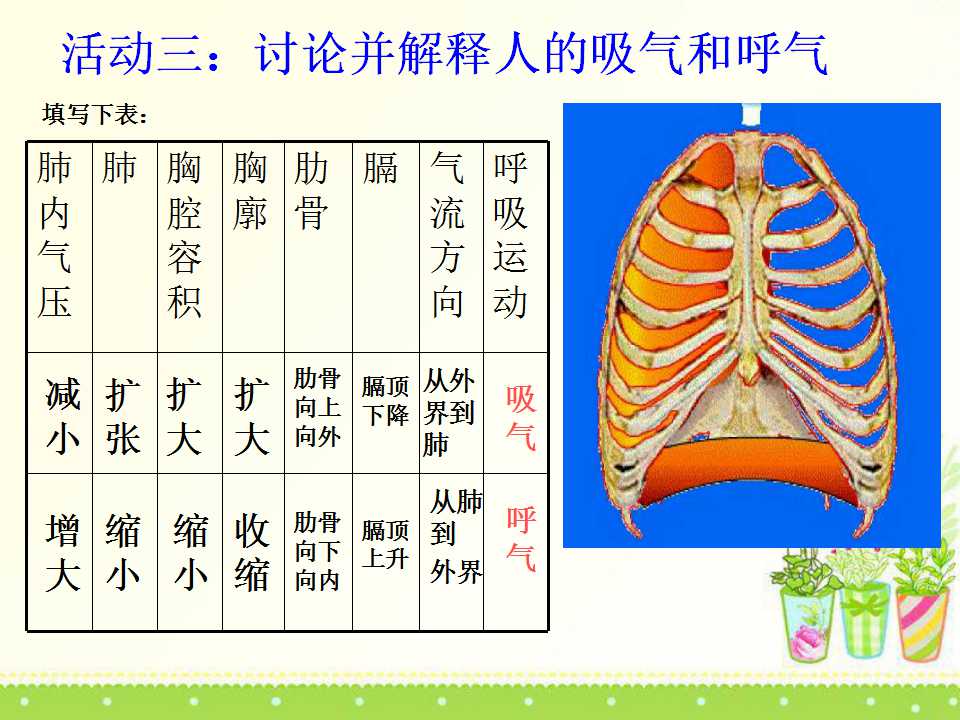 活动三：讨论并解释人的吸气和呼气

填写下表：

| 肺内气压 | 肺 | 胸腔容积 | 胸廓 | 肋骨 | 膈 | 气流方向 | 呼吸运动 |
|---|---|---|---|---|---|---|---|
| 减小 | 扩张 | 扩大 | 扩大 | 肋骨向上向外 | 膈顶下降 | 从外界到肺 | 吸气 |
| 增大 | 缩小 | 缩小 | 收缩 | 肋骨向下向内 | 膈顶上升 | 从肺到外界 | 呼气 |